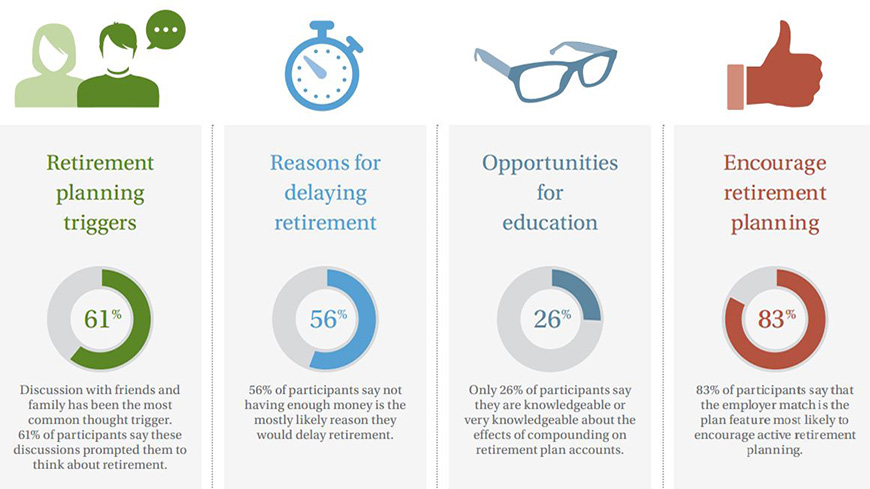 Retirement planning triggers

61%

Discussion with friends and family has been the most common thought trigger. 61% of participants say these discussions prompted them to think about retirement.

Reasons for delaying retirement

56%

56% of participants say not having enough money is the mostly likely reason they would delay retirement.

Opportunities for education

26%

Only 26% of participants say they are knowledgeable or very knowledgeable about the effects of compounding on retirement plan accounts.

Encourage retirement planning

83%

83% of participants say that the employer match is the plan feature most likely to encourage active retirement planning.